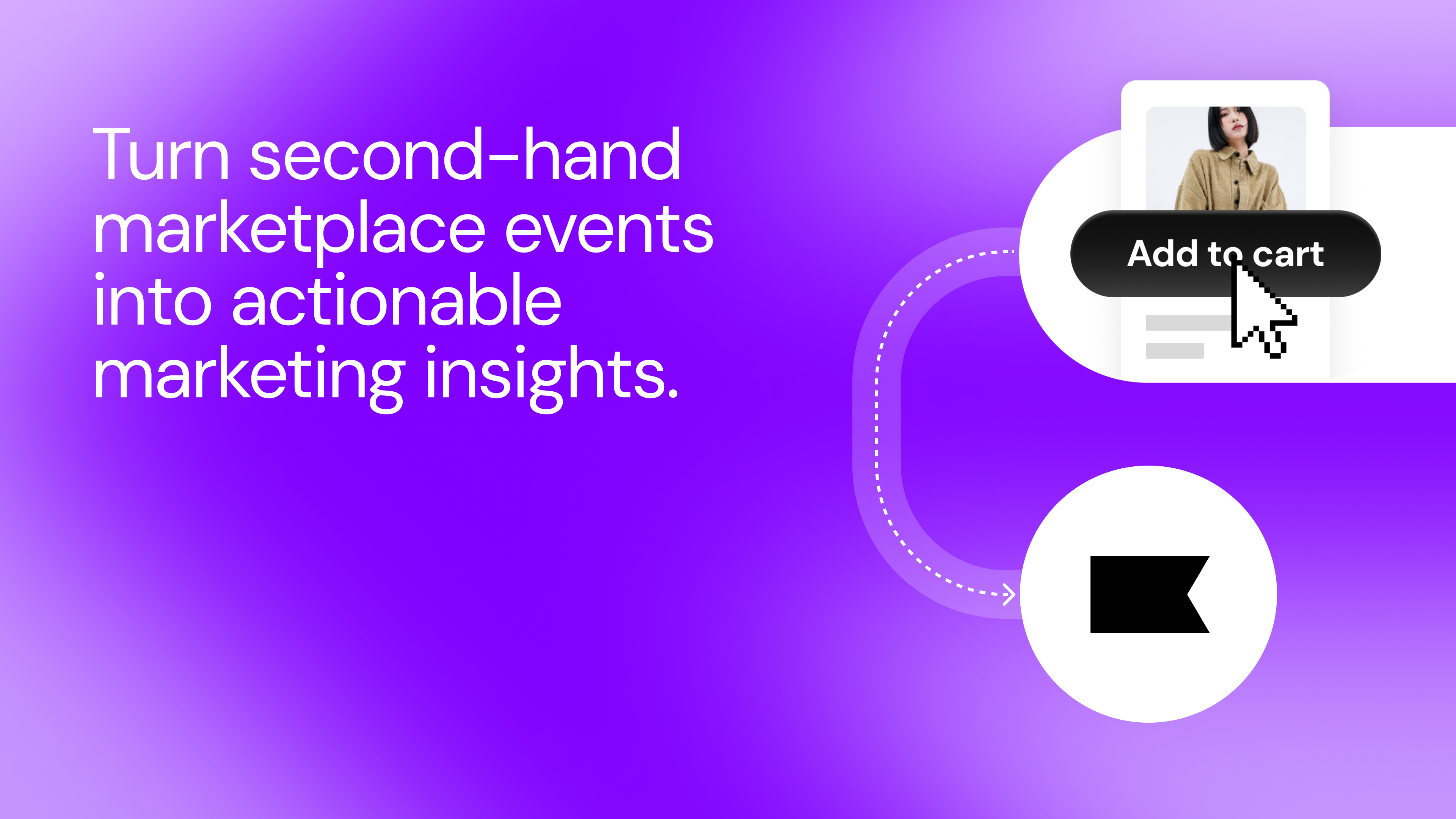 Turn second-hand marketplace events into actionable marketing insights.

Add to cart